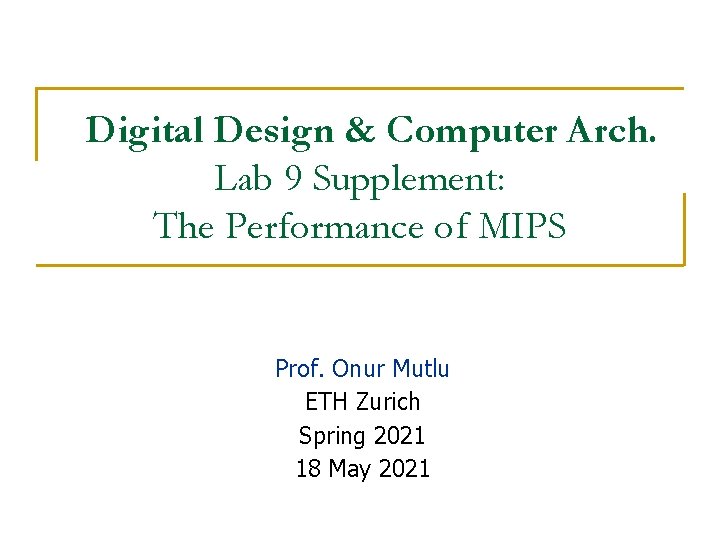 Digital Design & Computer Arch.
Lab 9 Supplement:
The Performance of MIPS

Prof. Onur Mutlu
ETH Zurich
Spring 2021
18 May 2021